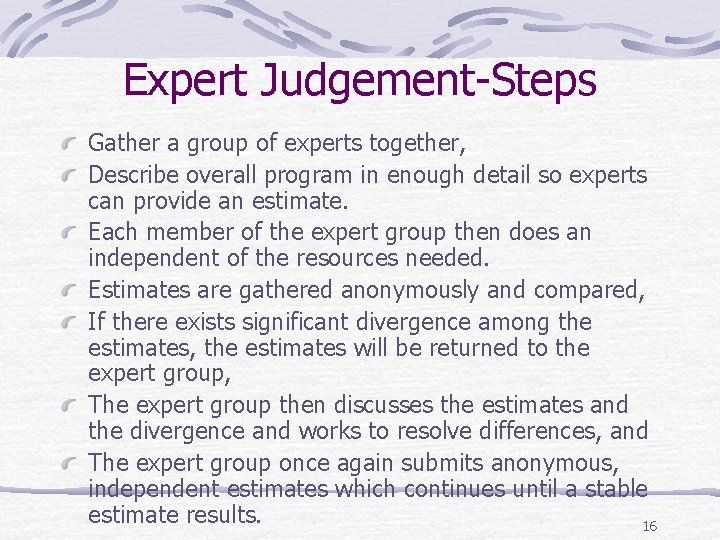 Expert Judgement-Steps

Gather a group of experts together,

Describe overall program in enough detail so experts can provide an estimate.

Each member of the expert group then does an independent of the resources needed.

Estimates are gathered anonymously and compared,

If there exists significant divergence among the estimates, the estimates will be returned to the expert group,

The expert group then discusses the estimates and the divergence and works to resolve differences, and

The expert group once again submits anonymous, independent estimates which continues until a stable estimate results.

16